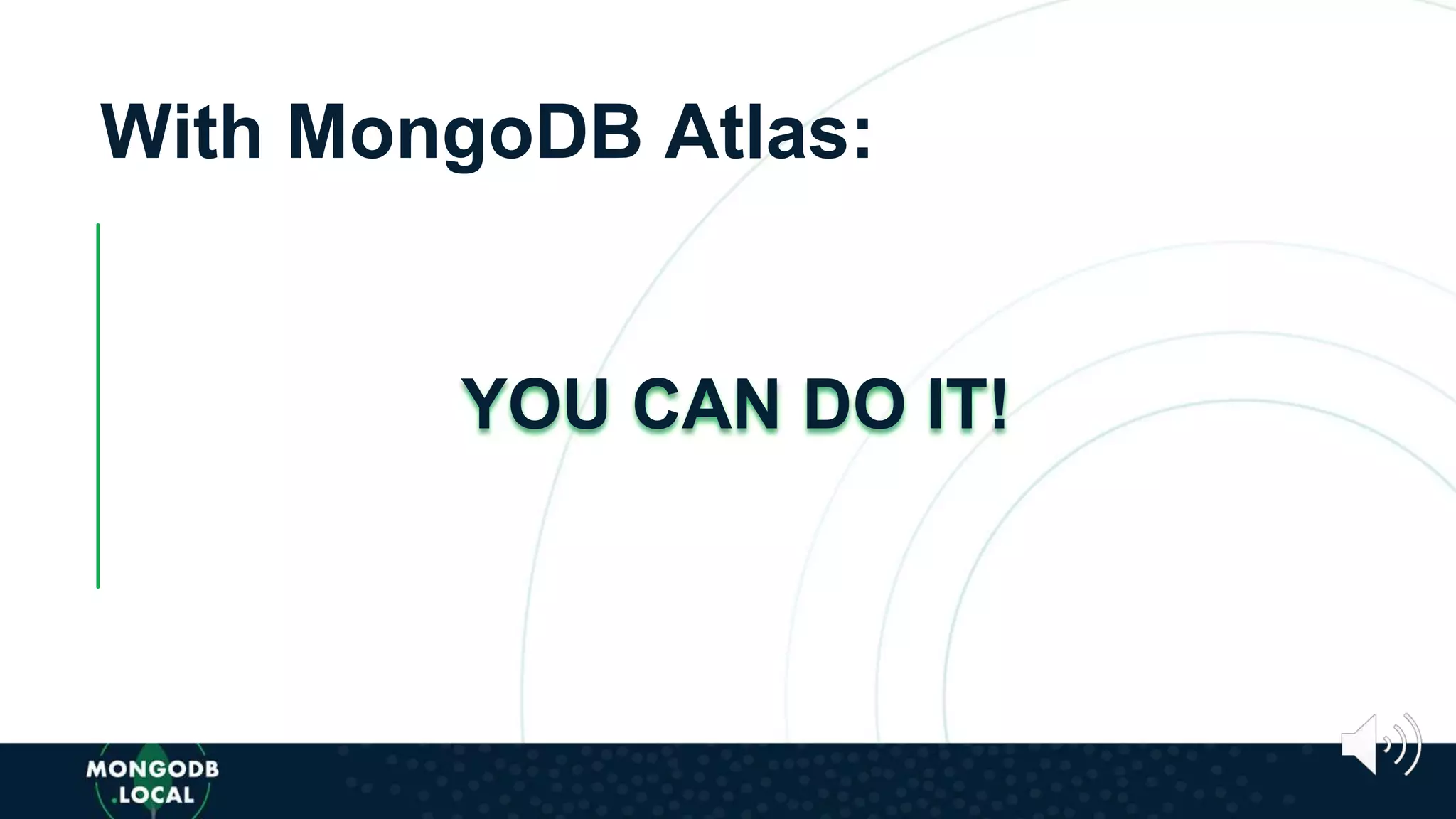 With MongoDB Atlas:

YOU CAN DO IT!

MONGODB
.LOCAL